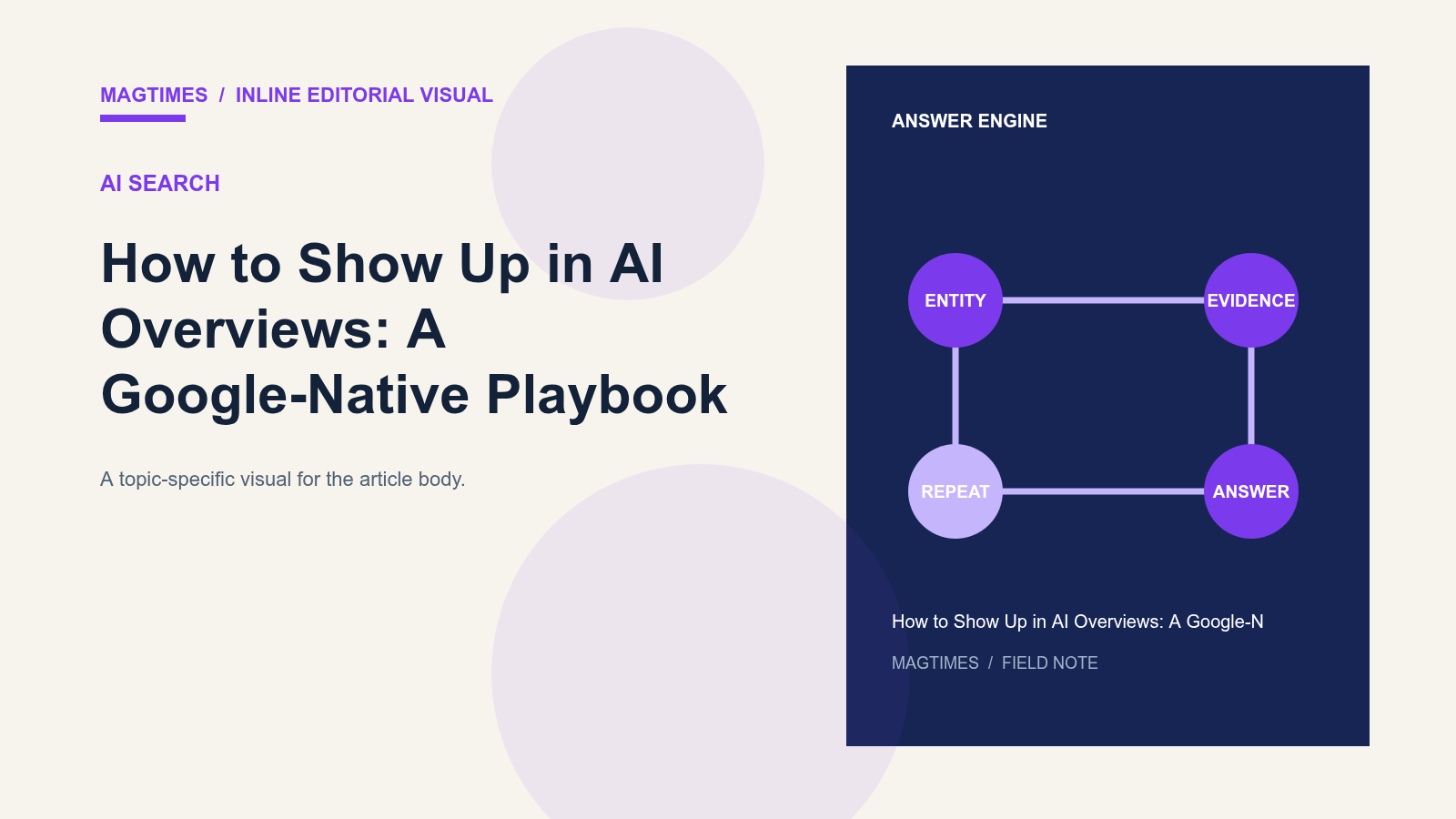 MAGTIMES / INLINE EDITORIAL VISUAL

AI SEARCH

How to Show Up in AI Overviews: A Google-Native Playbook

A topic-specific visual for the article body.

ANSWER ENGINE

ENTITY

EVIDENCE

REPEAT

ANSWER

How to Show Up in AI Overviews: A Google-N

MAGTIMES / FIELD NOTE